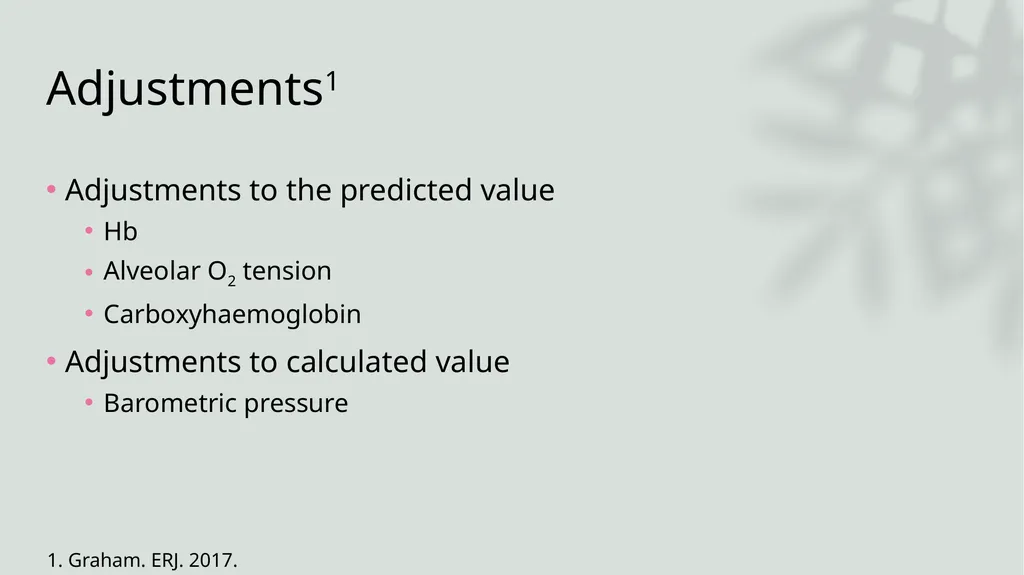 Adjustments$^1$

• Adjustments to the predicted value
  • Hb
  • Alveolar $O_2$ tension
  • Carboxyhaemoglobin
• Adjustments to calculated value
  • Barometric pressure

1. Graham. ERJ. 2017.